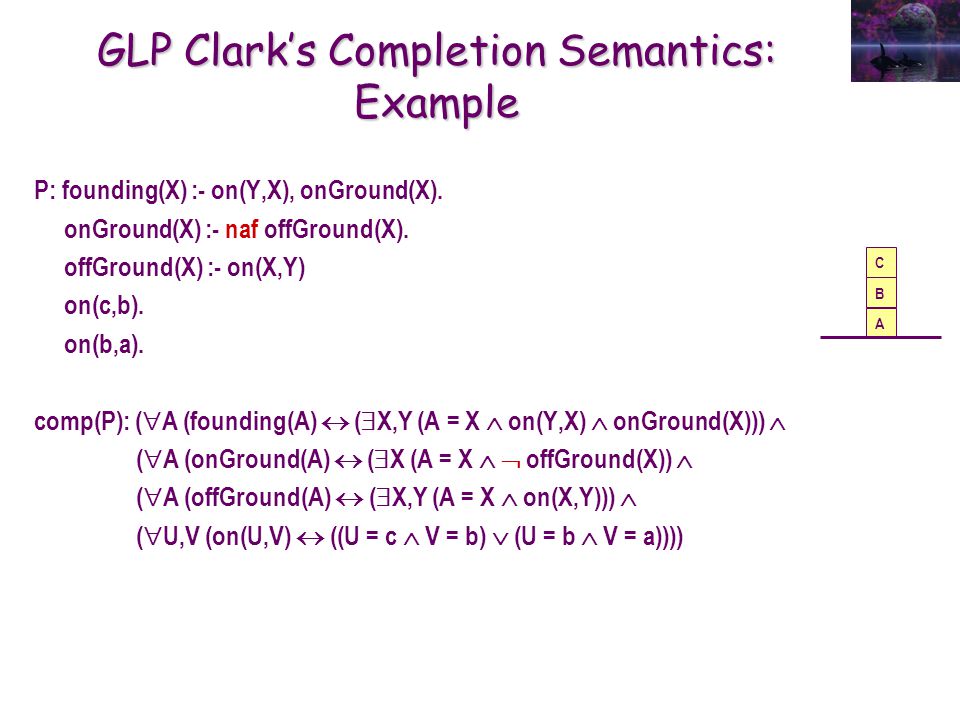 GLP Clark's Completion Semantics: Example

P: founding(X) :- on(Y,X), onGround(X).
onGround(X) :- naf offGround(X).
offGround(X) :- on(X,Y)
on(c,b).
on(b,a).

C
B
A

comp(P): ($\forall$A (founding(A) $\leftrightarrow$ ($\exists$X,Y (A = X $\wedge$ on(Y,X) $\wedge$ onGround(X))) $\wedge$
($\forall$A (onGround(A) $\leftrightarrow$ ($\exists$X (A = X $\wedge$ $\neg$ offGround(X)) $\wedge$
($\forall$A (offGround(A) $\leftrightarrow$ ($\exists$X,Y (A = X $\wedge$ on(X,Y))) $\wedge$
($\forall$U,V (on(U,V) $\leftrightarrow$ ((U = c $\wedge$ V = b) $\vee$ (U = b $\wedge$ V = a))))